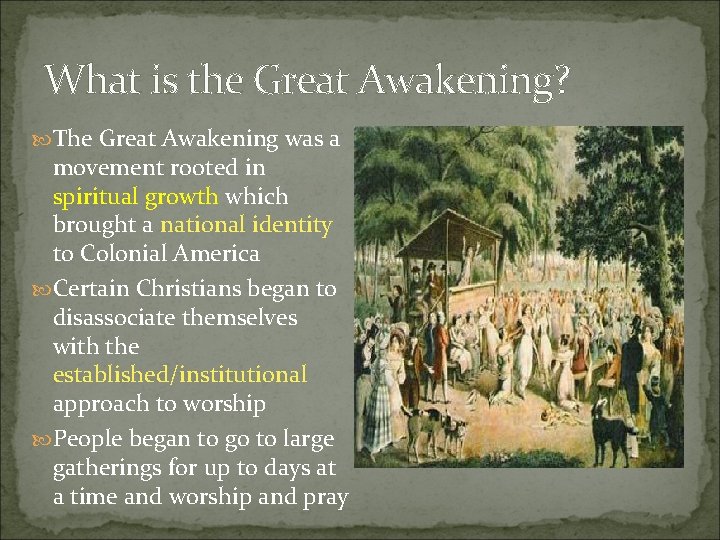 What is the Great Awakening?

The Great Awakening was a movement rooted in spiritual growth which brought a national identity to Colonial America

Certain Christians began to disassociate themselves with the established/institutional approach to worship

People began to go to large gatherings for up to days at a time and worship and pray